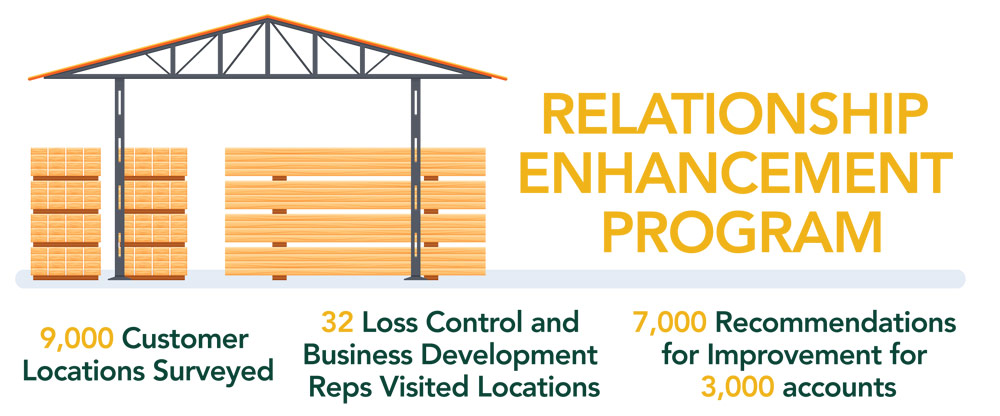 RELATIONSHIP ENHANCEMENT PROGRAM

9,000 Customer Locations Surveyed

32 Loss Control and Business Development Reps Visited Locations

7,000 Recommendations for Improvement for 3,000 accounts